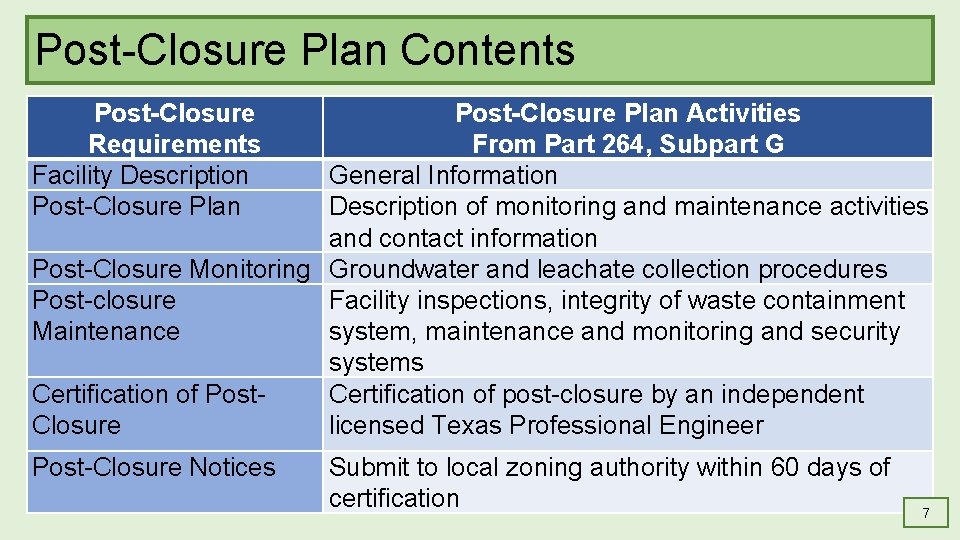 Post-Closure Plan Contents

| Post-Closure Requirements | Post-Closure Plan Activities From Part 264, Subpart G |
|---|---|
| Facility Description | General Information |
| Post-Closure Plan | Description of monitoring and maintenance activities and contact information |
| Post-Closure Monitoring | Groundwater and leachate collection procedures |
| Post-closure Maintenance | Facility inspections, integrity of waste containment system, maintenance and monitoring and security systems |
| Certification of Post-Closure | Certification of post-closure by an independent licensed Texas Professional Engineer |
| Post-Closure Notices | Submit to local zoning authority within 60 days of certification |

7